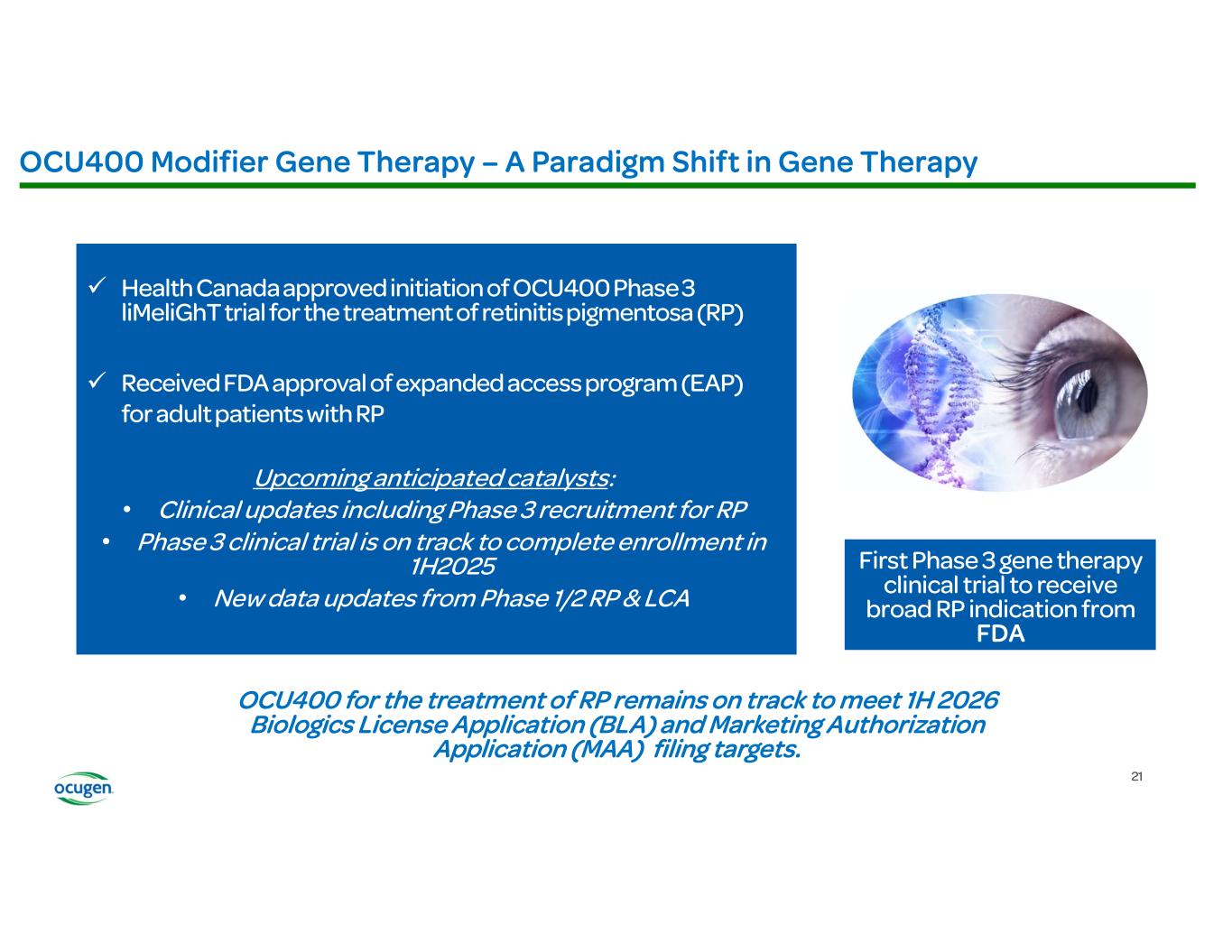 OCU400 Modifier Gene Therapy – A Paradigm Shift in Gene Therapy

✓ Health Canada approved initiation of OCU400 Phase 3 liMeliGhT trial for the treatment of retinitis pigmentosa (RP)

✓ Received FDA approval of expanded access program (EAP) for adult patients with RP

Upcoming anticipated catalysts:
• Clinical updates including Phase 3 recruitment for RP
• Phase 3 clinical trial is on track to complete enrollment in 1H2025
• New data updates from Phase 1/2 RP & LCA

First Phase 3 gene therapy clinical trial to receive broad RP indication from FDA

OCU400 for the treatment of RP remains on track to meet 1H 2026 Biologics License Application (BLA) and Marketing Authorization Application (MAA) filing targets.

ocugen

21